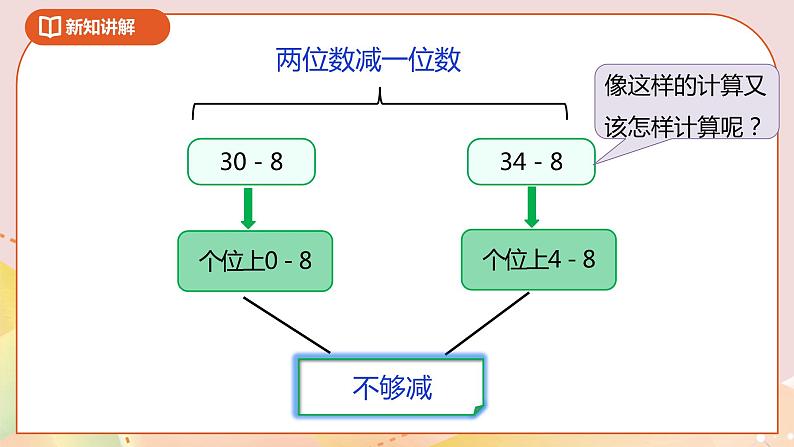 新知讲解

两位数减一位数

像这样的计算又该怎样计算呢？

30 - 8

34 - 8

个位上0 - 8

个位上4 - 8

不够减